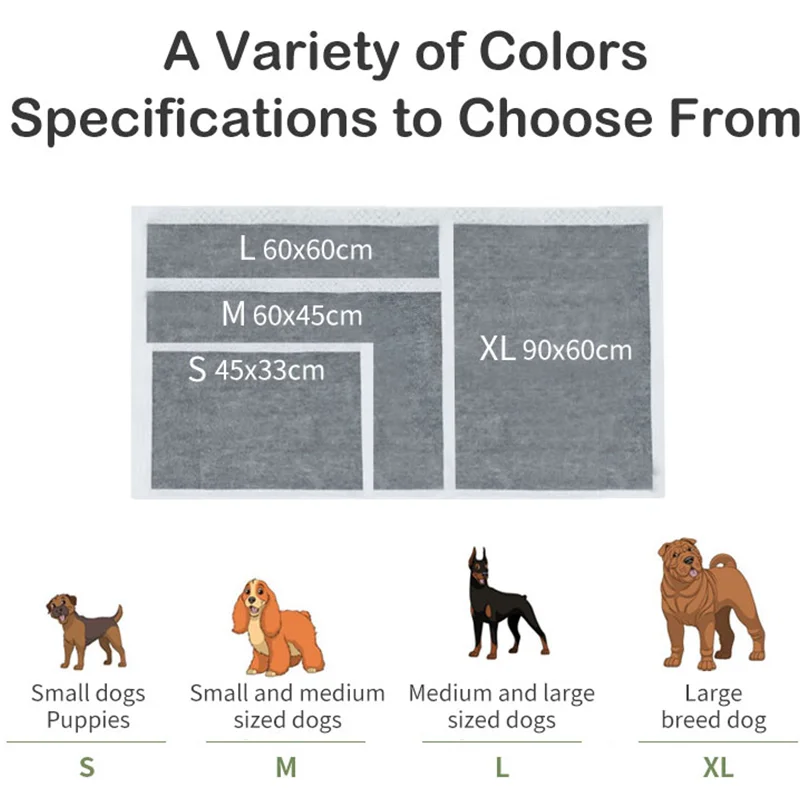 A Variety of Colors Specifications to Choose From

L 60x60cm

M 60x45cm

S 45x33cm

XL 90x60cm

Small dogs Puppies

S

Small and medium sized dogs

M

Medium and large sized dogs

L

Large breed dog

XL